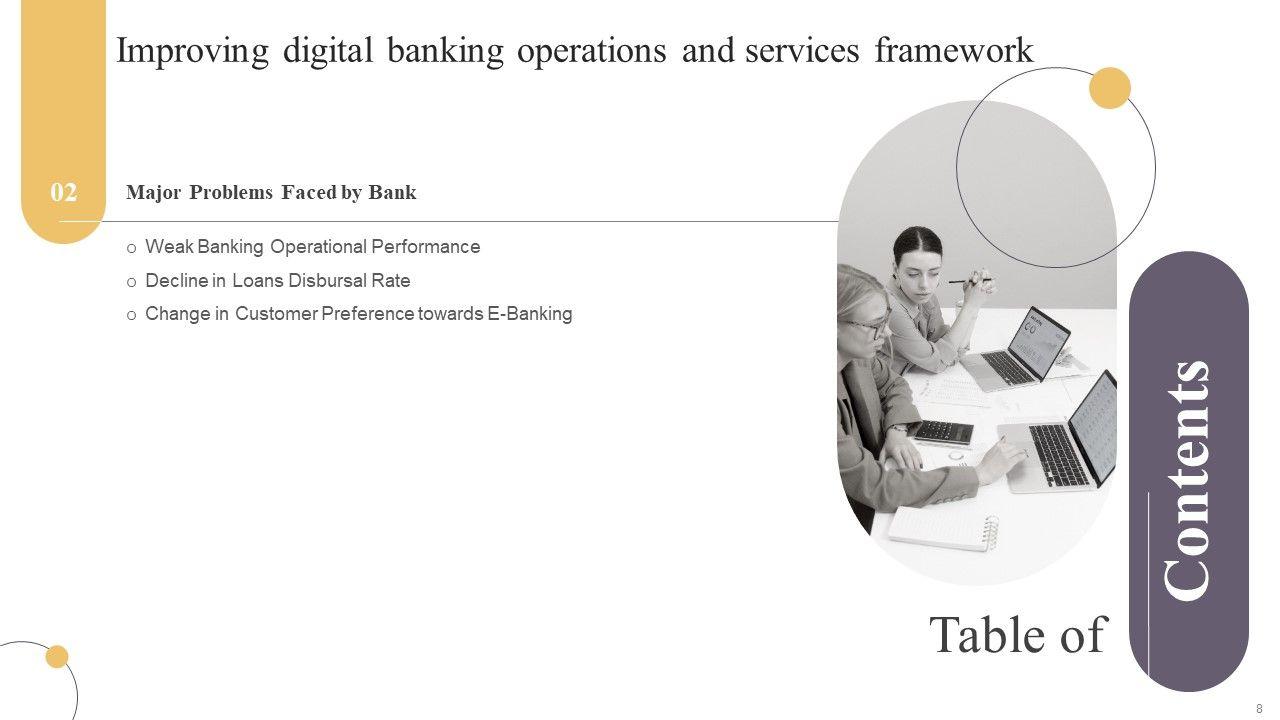 Improving digital banking operations and services framework

02

Major Problems Faced by Bank

o Weak Banking Operational Performance

o Decline in Loans Disbursal Rate

o Change in Customer Preference towards E-Banking

Table of

Contents

8